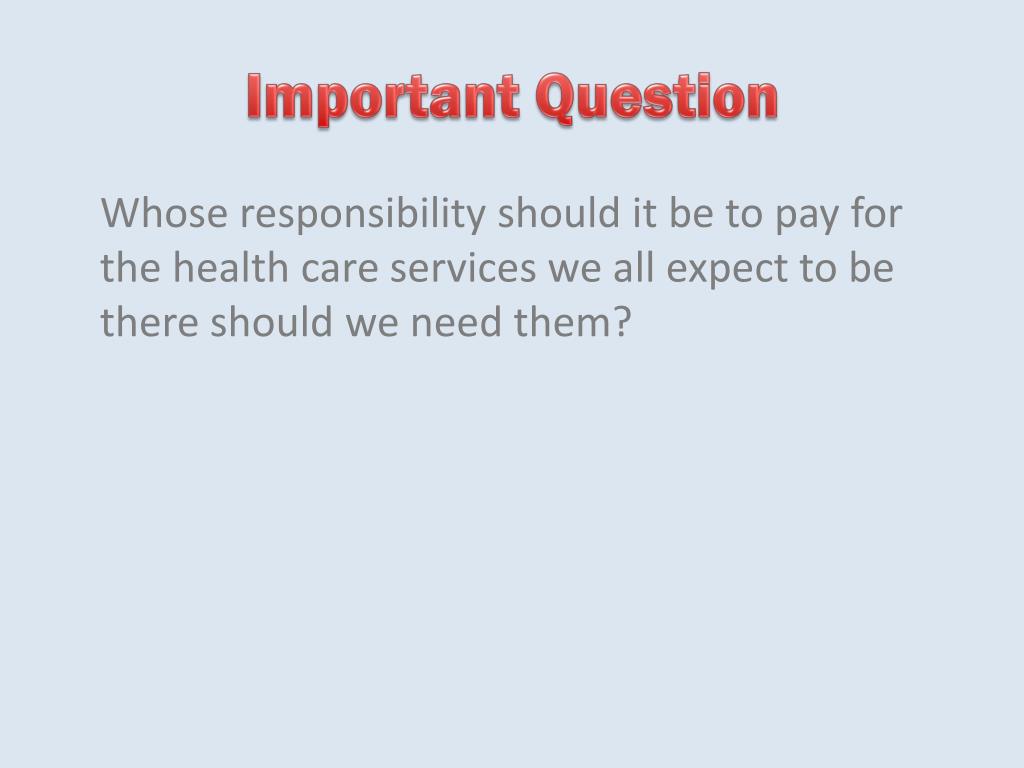 Important Question

Whose responsibility should it be to pay for the health care services we all expect to be there should we need them?